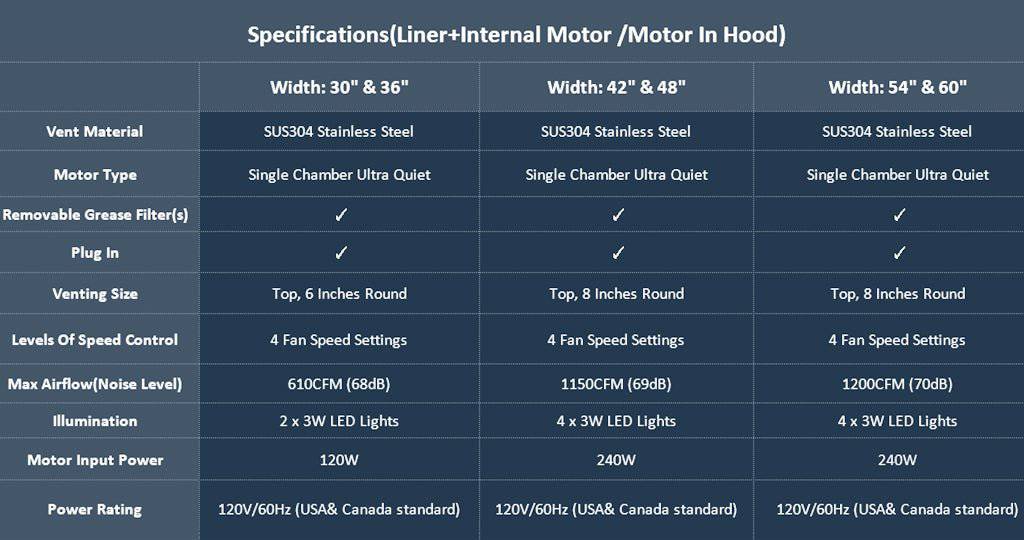 Specifications(Liner+Internal Motor /Motor In Hood)

| | Width: 30" & 36" | Width: 42" & 48" | Width: 54" & 60" |
|---|---|---|---|
| Vent Material | SUS304 Stainless Steel | SUS304 Stainless Steel | SUS304 Stainless Steel |
| Motor Type | Single Chamber Ultra Quiet | Single Chamber Ultra Quiet | Single Chamber Ultra Quiet |
| Removable Grease Filter(s) | ✓ | ✓ | ✓ |
| Plug In | ✓ | ✓ | ✓ |
| Venting Size | Top, 6 Inches Round | Top, 8 Inches Round | Top, 8 Inches Round |
| Levels Of Speed Control | 4 Fan Speed Settings | 4 Fan Speed Settings | 4 Fan Speed Settings |
| Max Airflow(Noise Level) | 610CFM (68dB) | 1150CFM (69dB) | 1200CFM (70dB) |
| Illumination | 2 x 3W LED Lights | 4 x 3W LED Lights | 4 x 3W LED Lights |
| Motor Input Power | 120W | 240W | 240W |
| Power Rating | 120V/60Hz (USA& Canada standard) | 120V/60Hz (USA& Canada standard) | 120V/60Hz (USA& Canada standard) |